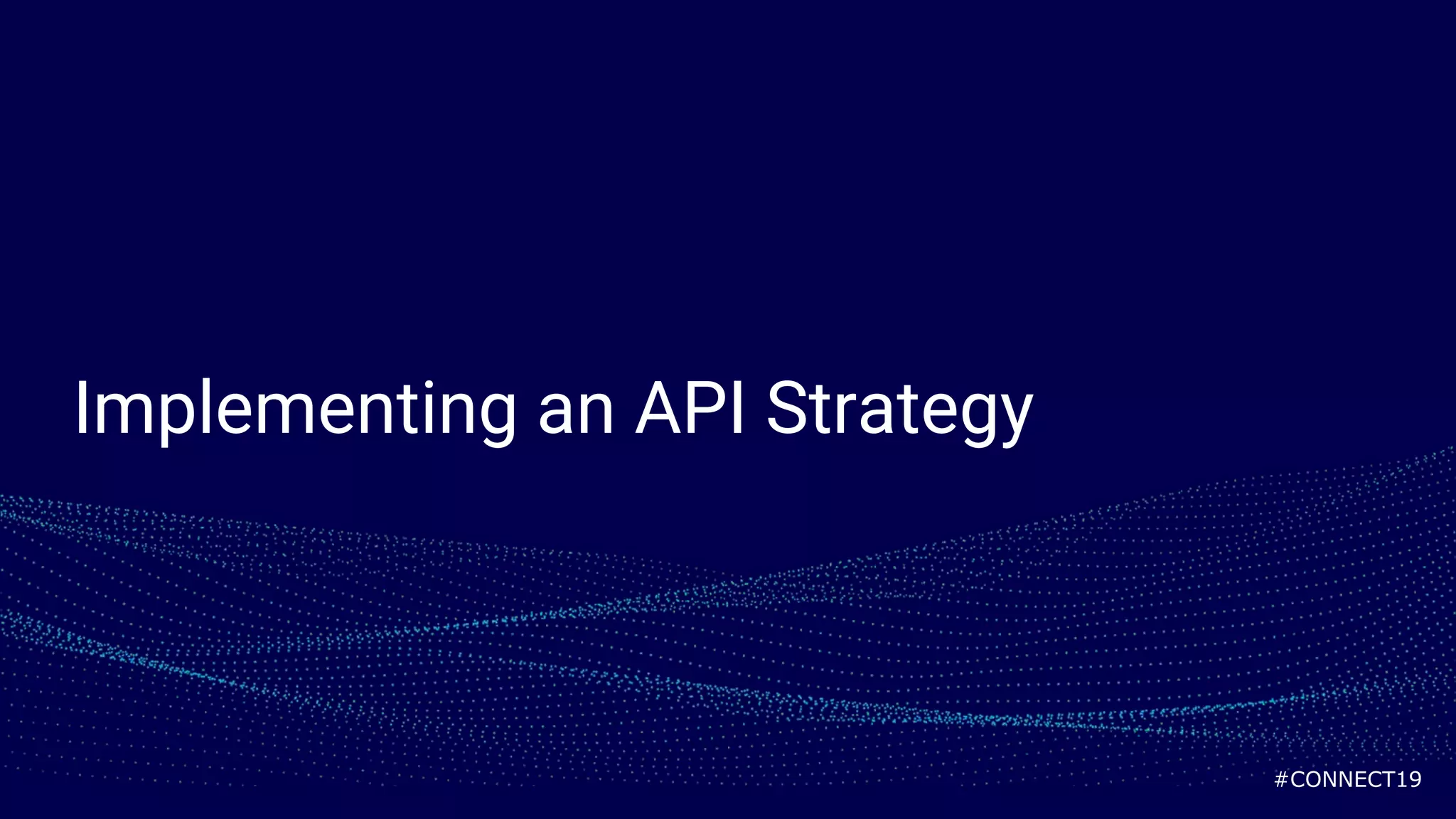 Implementing an API Strategy

#CONNECT19